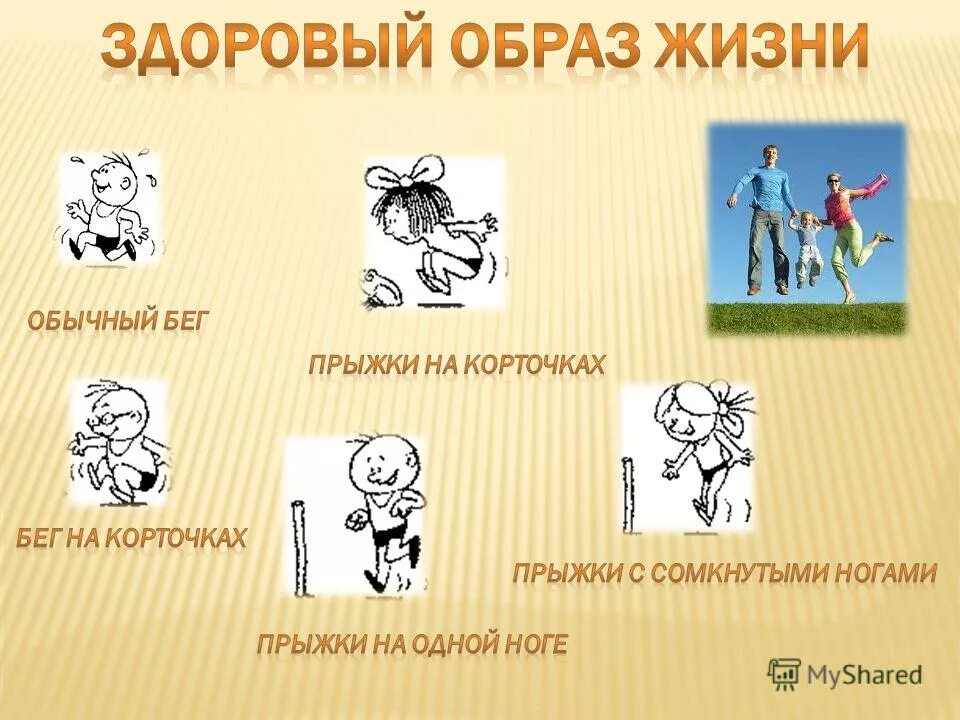 ЗДОРОВЫЙ ОБРАЗ ЖИЗНИ

ОБЫЧНЫЙ БЕГ

ПРЫЖКИ НА КОРТОЧКАХ

БЕГ НА КОРТОЧКАХ

ПРЫЖКИ С СОМКНУТЫМИ НОГАМИ

ПРЫЖКИ НА ОДНОЙ НОГЕ

MyShared